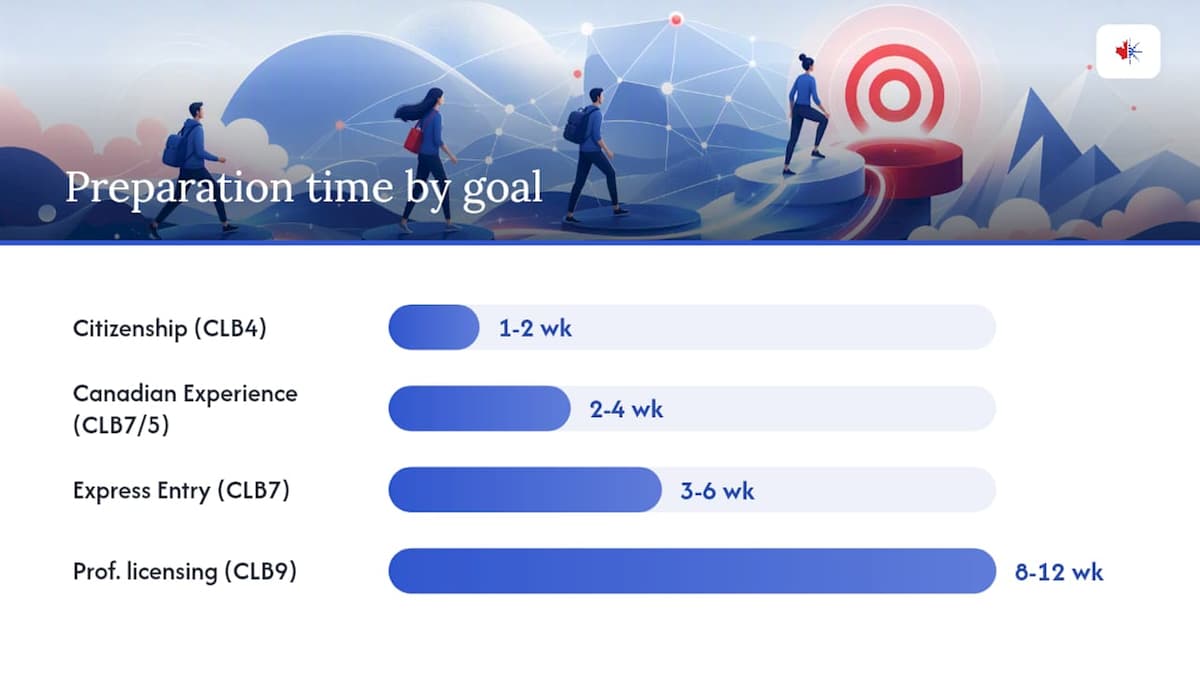 Preparation time by goal

Citizenship (CLB4) 1-2 wk

Canadian Experience (CLB7/5) 2-4 wk

Express Entry (CLB7) 3-6 wk

Prof. licensing (CLB9) 8-12 wk